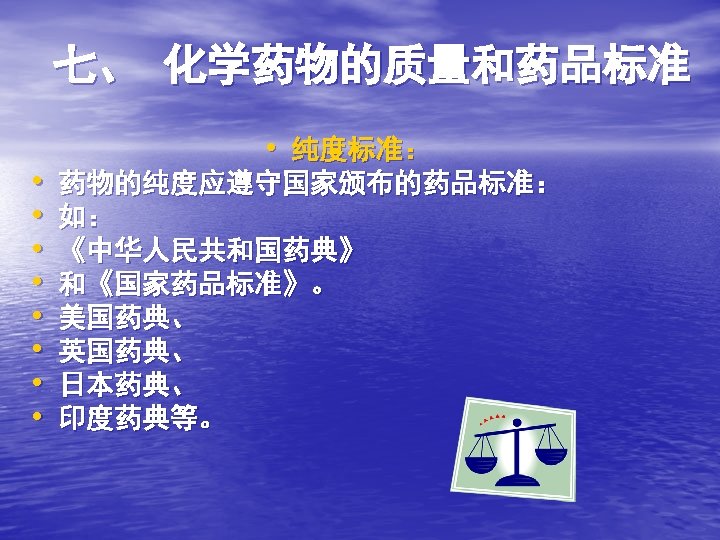 七、 化学药物的质量和药品标准

• 纯度标准：
• 药物的纯度应遵守国家颁布的药品标准：
• 如：
• 《中华人民共和国药典》
• 和《国家药品标准》。
• 美国药典、
• 英国药典、
• 日本药典、
• 印度药典等。